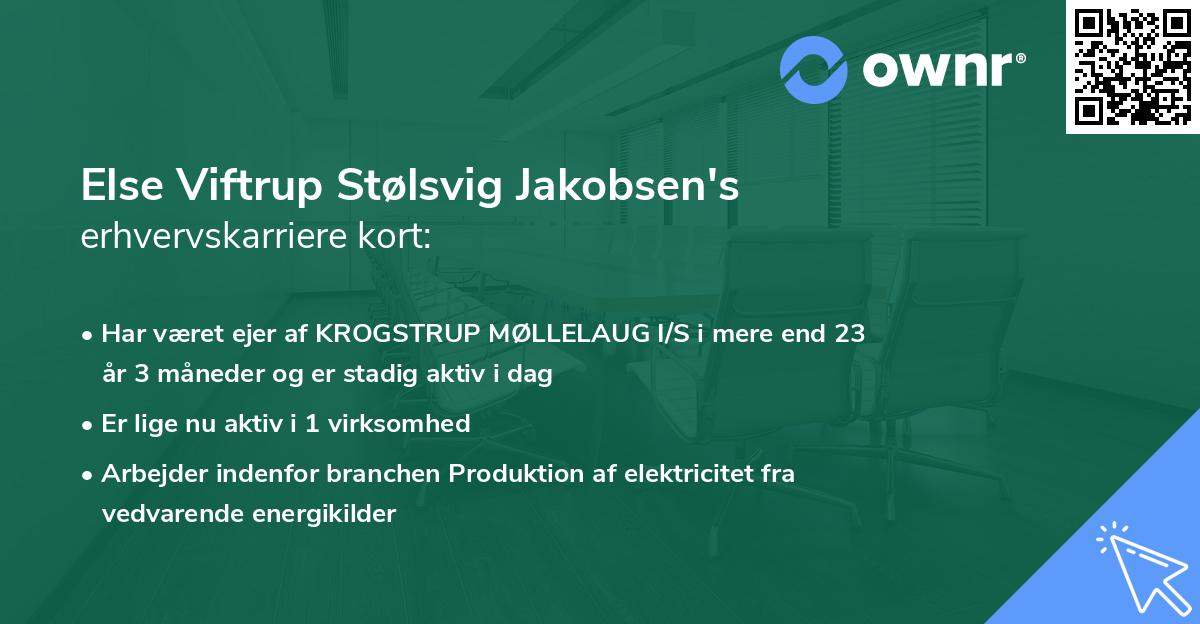 ownr®

Else Viftrup Stølsvig Jakobsen's erhvervskarriere kort:

• Har været ejer af KROGSTRUP MØLLELAUG I/S i mere end 23 år 3 måneder og er stadig aktiv i dag

• Er lige nu aktiv i 1 virksomhed

• Arbejder indenfor branchen Produktion af elektricitet fra vedvarende energikilder